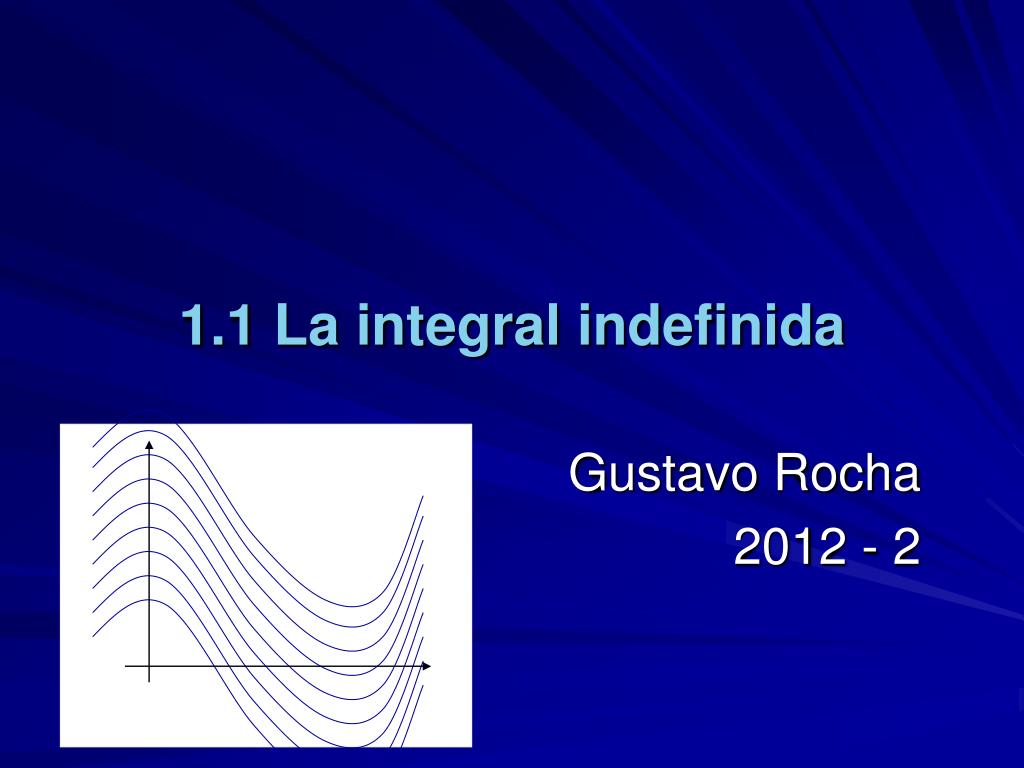 1.1 La integral indefinida

Gustavo Rocha
2012 - 2